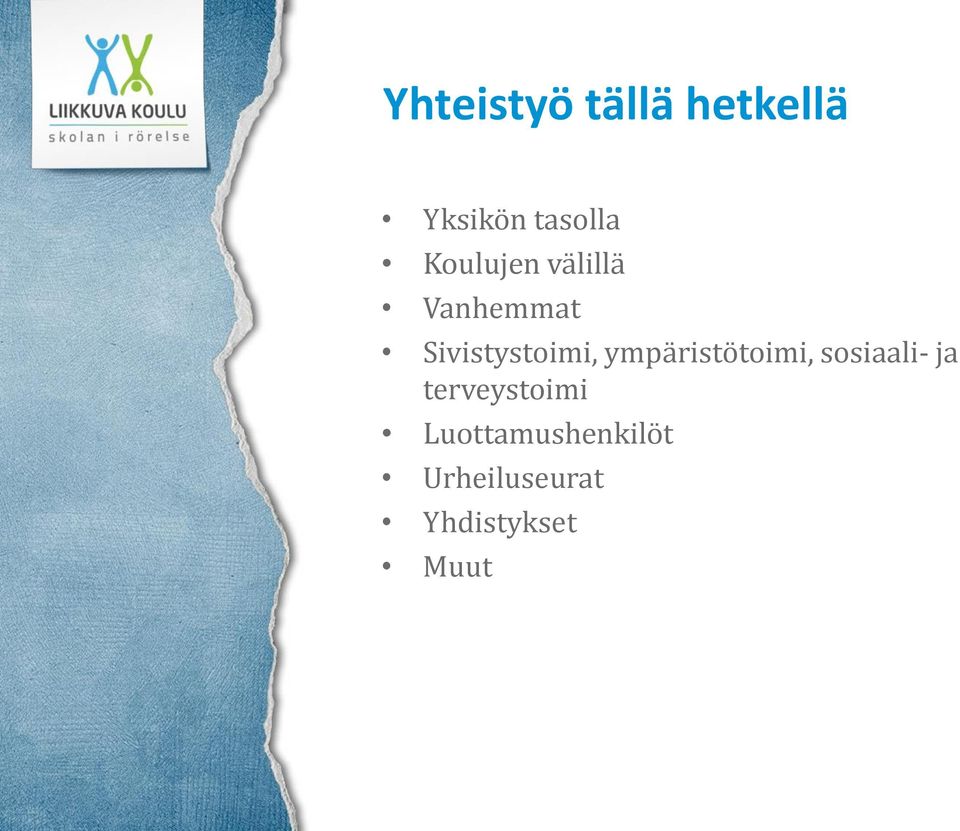 LIIKKUVA KOULU
skolan i rörelse

Yhteistyö tällä hetkellä

• Yksikön tasolla
• Koulujen välillä
• Vanhemmat
• Sivistystoimi, ympäristötoimi, sosiaali- ja terveystoimi
• Luottamushenkilöt
• Urheiluseurat
• Yhdistykset
• Muut